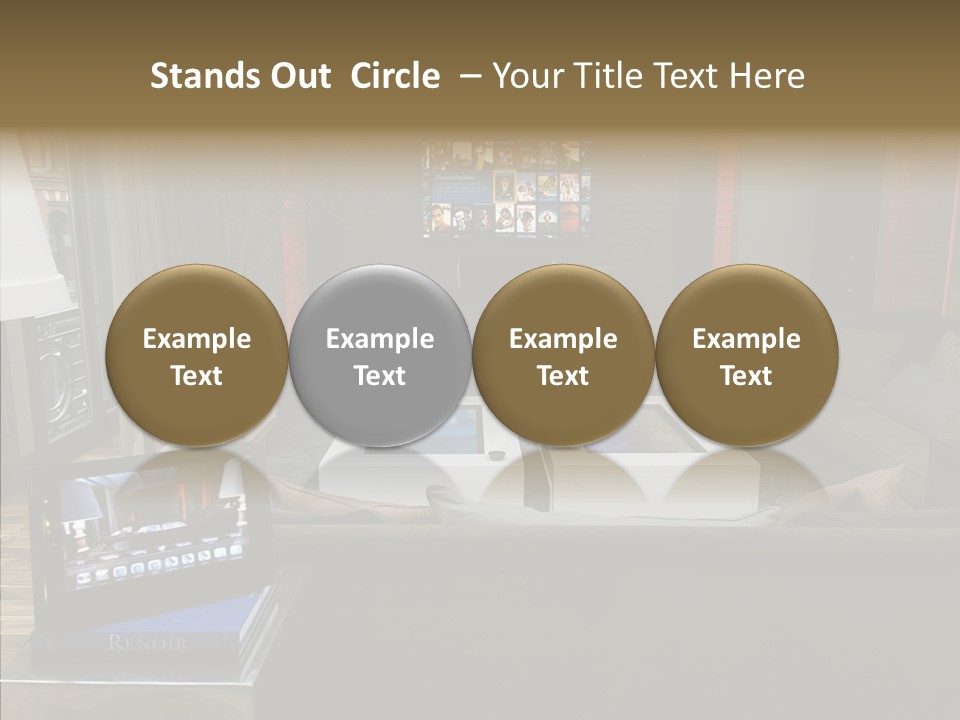 Stands Out Circle – Your Title Text Here

Example Text

Example Text

Example Text

Example Text

RENOIR